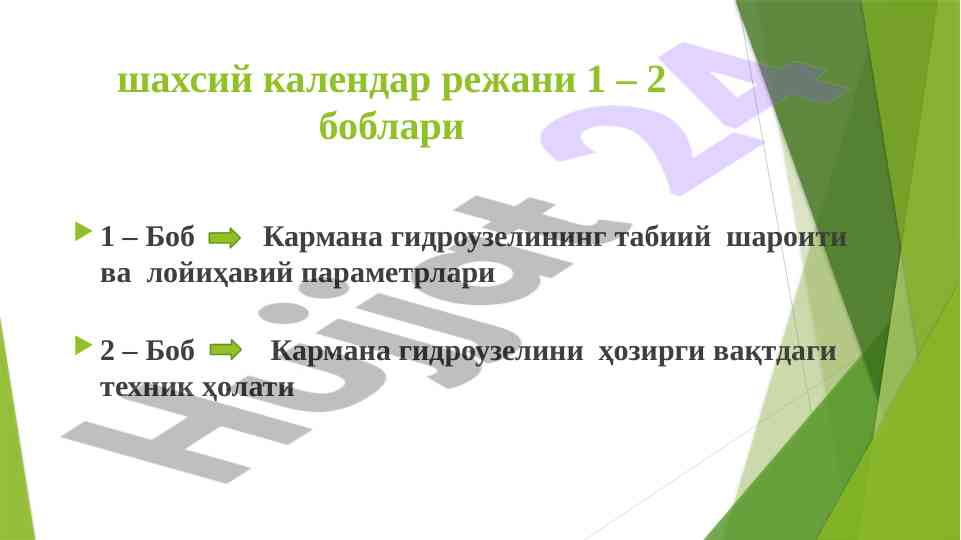 шахсий календар режани 1 – 2 боблари

1 – Боб Кармана гидроузелининг табиий шароити ва лойиҳавий параметрлари

2 – Боб Кармана гидроузелини ҳозирги вақтдаги техник ҳолати

Hujjat 24